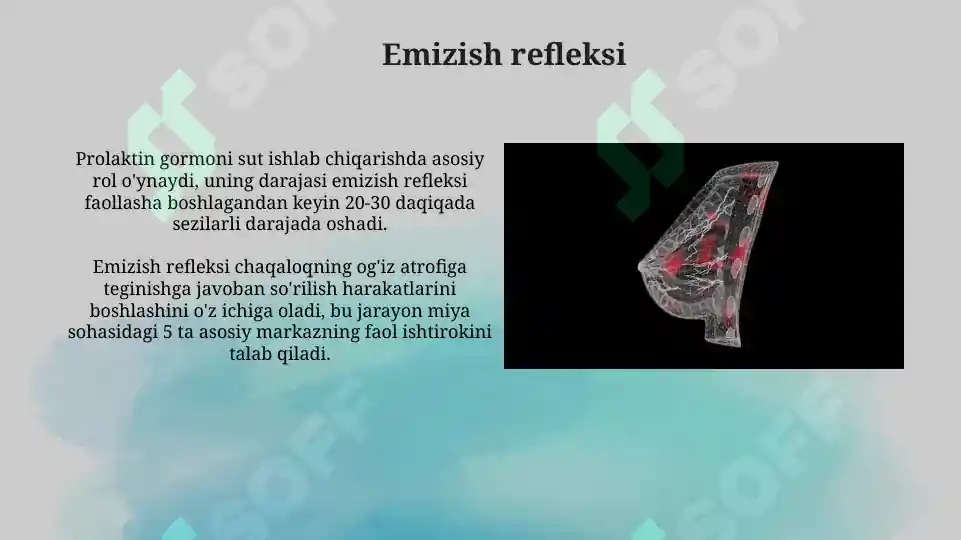 Emizish refleksi

Prolaktin gormoni sut ishlab chiqarishda asosiy rol o'ynaydi, uning darajasi emizish refleksi faollasha boshlagandan keyin 20-30 daqiqada sezilarli darajada oshadi.

Emizish refleksi chaqaloqning og'iz atrofiga teginishga javoban so'rilish harakatlarini boshlashini o'z ichiga oladi, bu jarayon miya sohasidagi 5 ta asosiy markazning faol ishtirokini talab qiladi.

SOFF SOFF SOFF SOFF